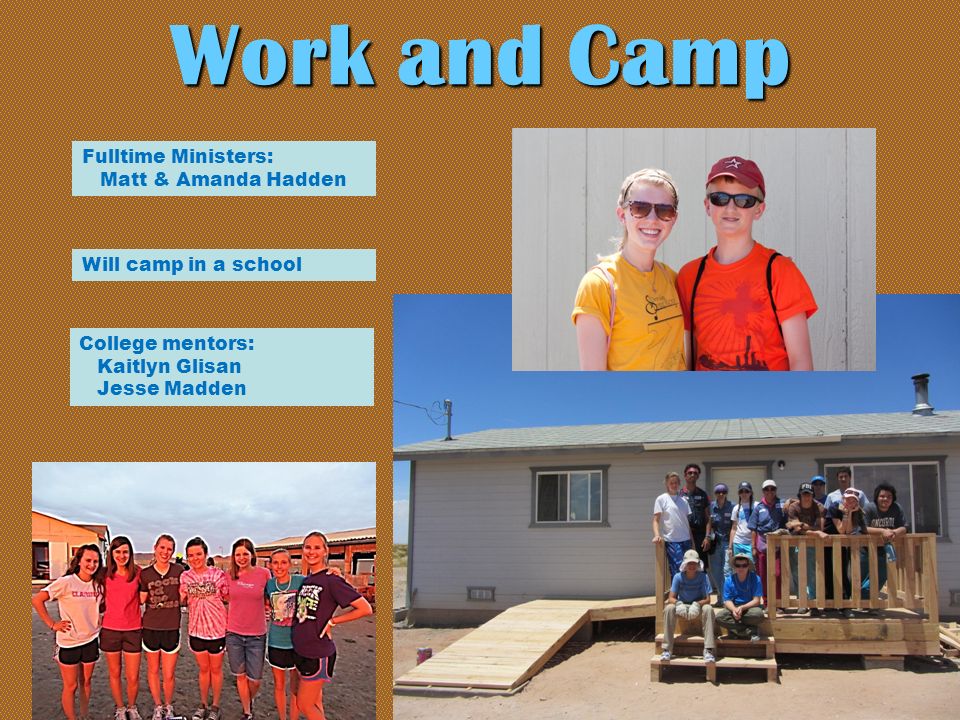 Work and Camp

Fulltime Ministers:
Matt & Amanda Hadden

Will camp in a school

College mentors:
Kaitlyn Glisan
Jesse Madden